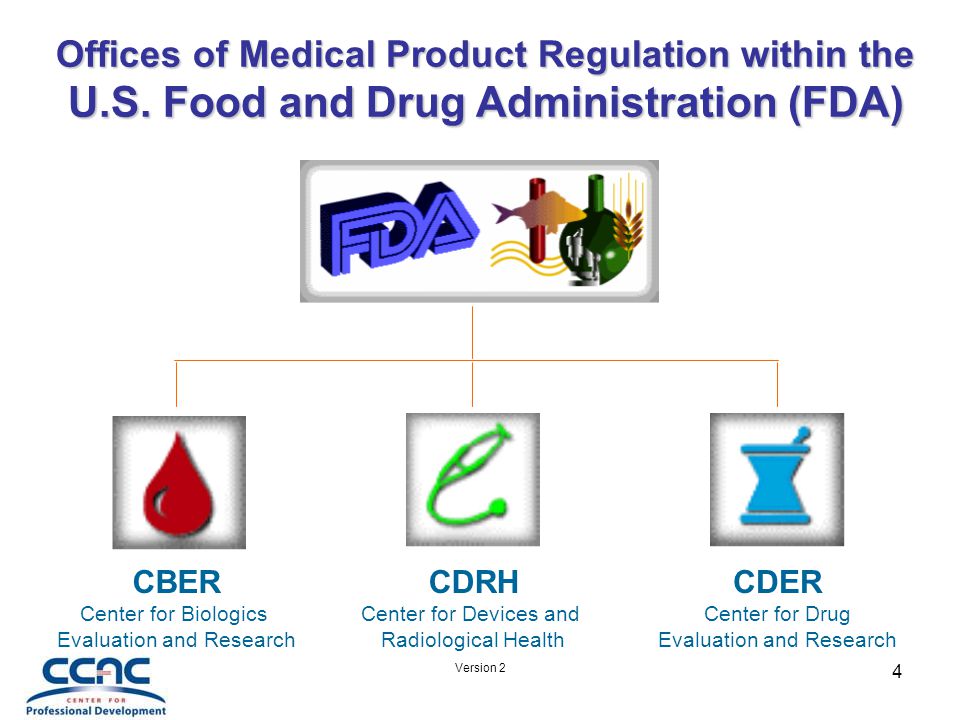 Offices of Medical Product Regulation within the U.S. Food and Drug Administration (FDA)

FDA

CBER
Center for Biologics Evaluation and Research

CDRH
Center for Devices and Radiological Health

CDER
Center for Drug Evaluation and Research

CCAC
CENTER FOR
Professional Development

Version 2

4